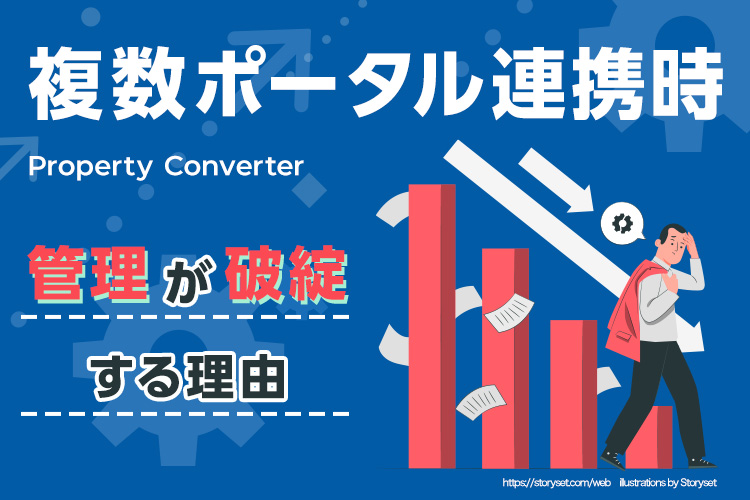 複数ポータル連携時

Property Converter

管理が破綻

する理由

https://storyset.com/web illustrations by Storyset